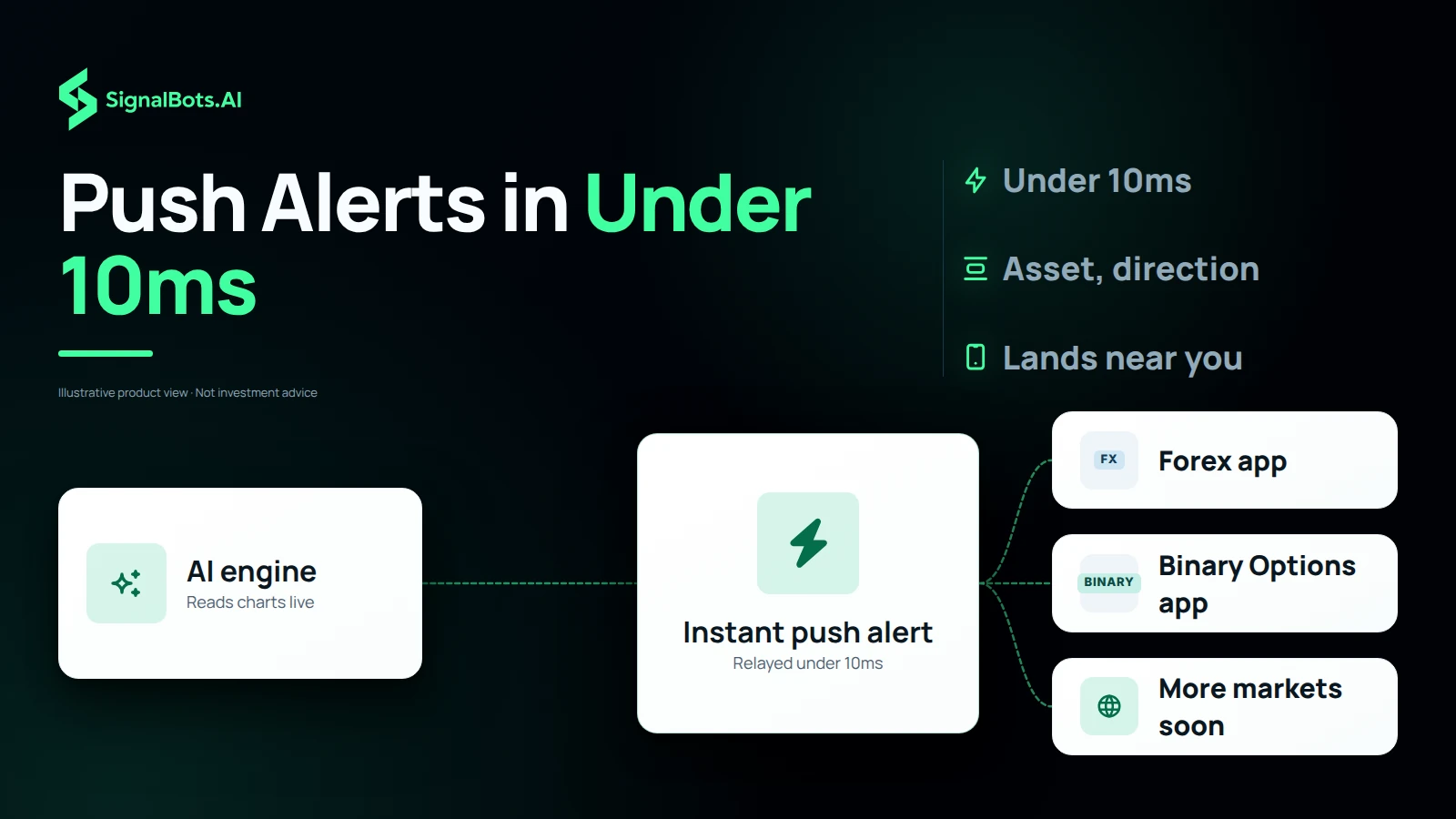 SignalBots.AI

Push Alerts in Under 10ms

Illustrative product view · Not investment advice

Under 10ms

Asset, direction

Lands near you

AI engine
Reads charts live

Instant push alert
Relayed under 10ms

FX
Forex app

BINARY
Binary Options app

More markets soon